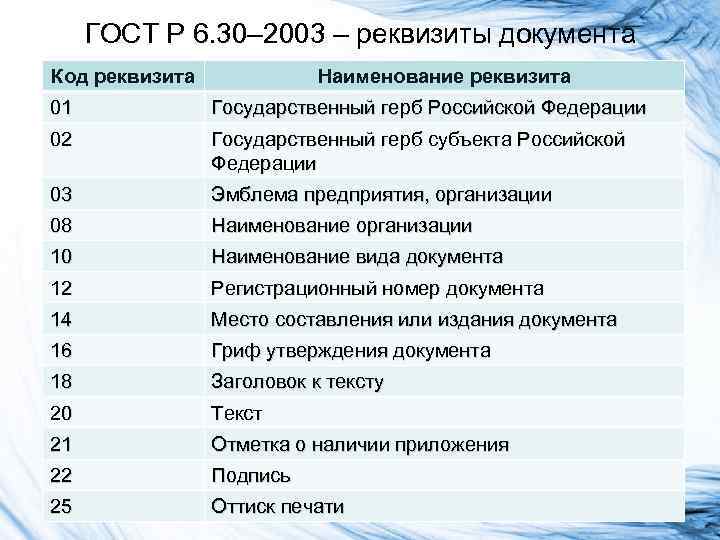 ГОСТ Р 6.30–2003 – реквизиты документа

| Код реквизита | Наименование реквизита |
|---|---|
| 01 | Государственный герб Российской Федерации |
| 02 | Государственный герб субъекта Российской Федерации |
| 03 | Эмблема предприятия, организации |
| 08 | Наименование организации |
| 10 | Наименование вида документа |
| 12 | Регистрационный номер документа |
| 14 | Место составления или издания документа |
| 16 | Гриф утверждения документа |
| 18 | Заголовок к тексту |
| 20 | Текст |
| 21 | Отметка о наличии приложения |
| 22 | Подпись |
| 25 | Оттиск печати |